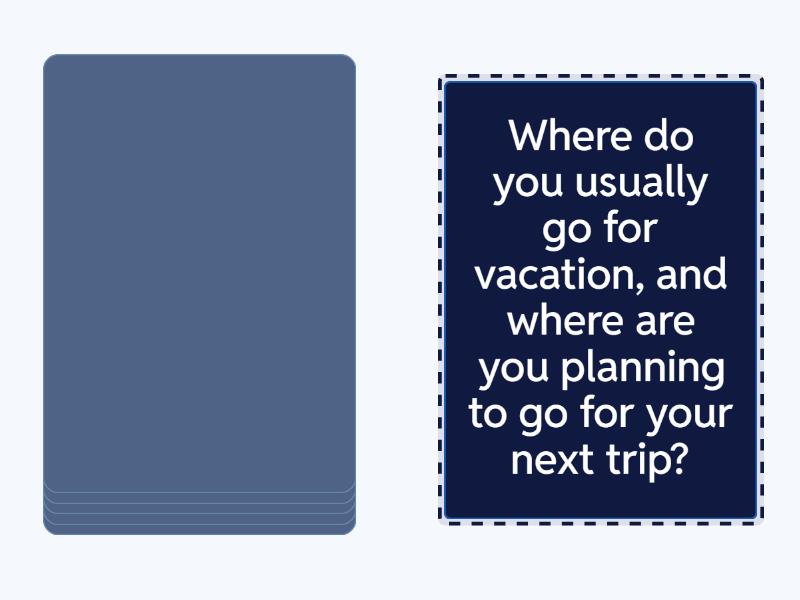 Where do you usually go for vacation, and where are you planning to go for your next trip?